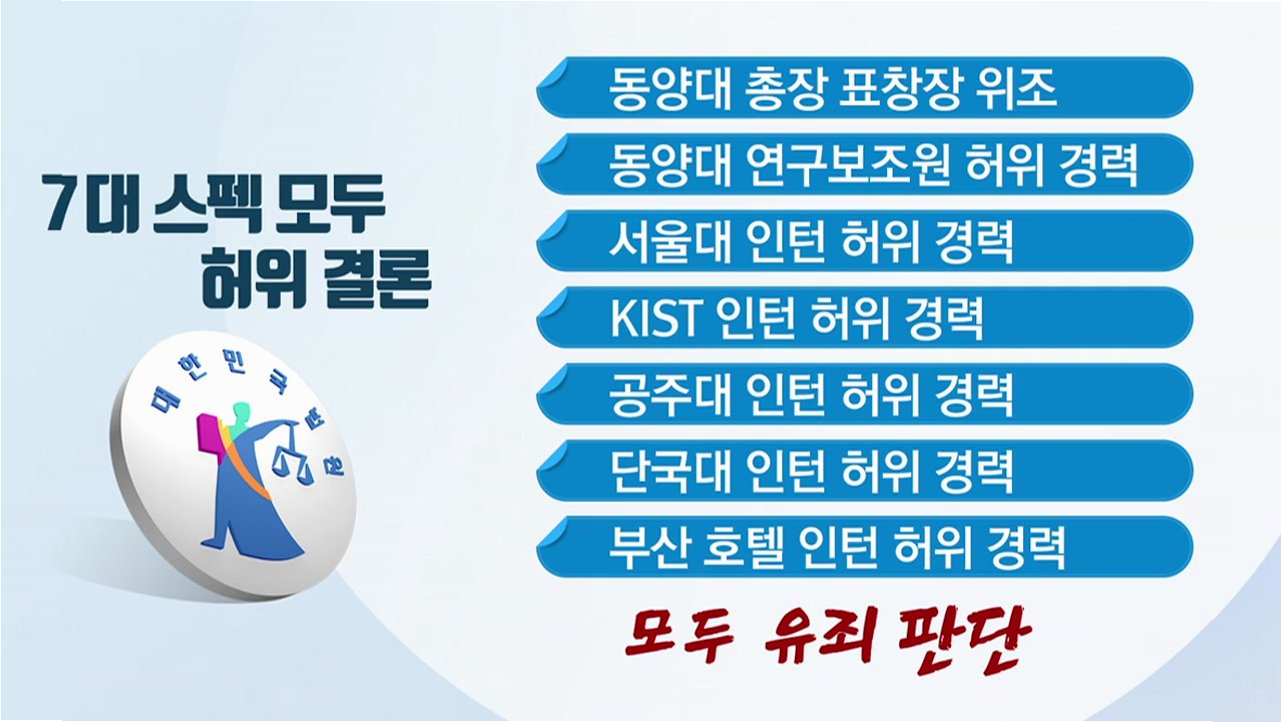 7대 스펙 모두
허위 결론

대한민국법원

동양대 총장 표창장 위조

동양대 연구보조원 허위 경력

서울대 인턴 허위 경력

KIST 인턴 허위 경력

공주대 인턴 허위 경력

단국대 인턴 허위 경력

부산 호텔 인턴 허위 경력

모두 유죄 판단